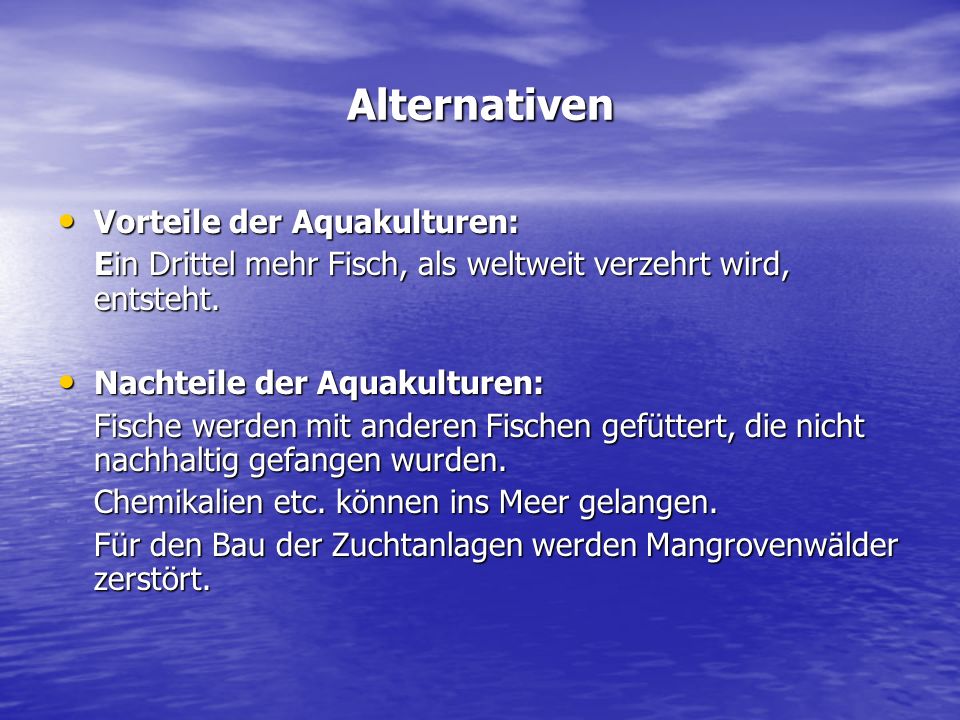 Alternativen

• Vorteile der Aquakulturen:
Ein Drittel mehr Fisch, als weltweit verzehrt wird, entsteht.

• Nachteile der Aquakulturen:
Fische werden mit anderen Fischen gefüttert, die nicht nachhaltig gefangen wurden.
Chemikalien etc. können ins Meer gelangen.
Für den Bau der Zuchtanlagen werden Mangrovenwälder zerstört.